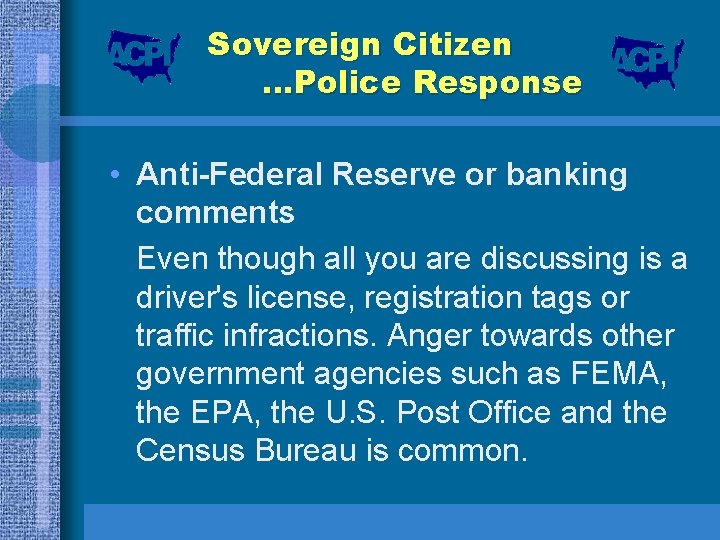 ACPI

Sovereign Citizen
...Police Response

ACPI

• Anti-Federal Reserve or banking comments

Even though all you are discussing is a driver's license, registration tags or traffic infractions. Anger towards other government agencies such as FEMA, the EPA, the U.S. Post Office and the Census Bureau is common.